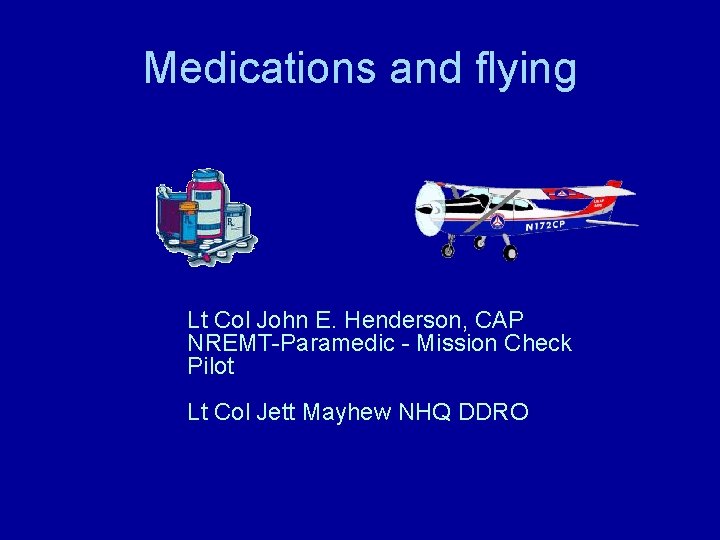 Medications and flying

N172CP

Lt Col John E. Henderson, CAP
NREMT-Paramedic - Mission Check Pilot

Lt Col Jett Mayhew NHQ DDRO